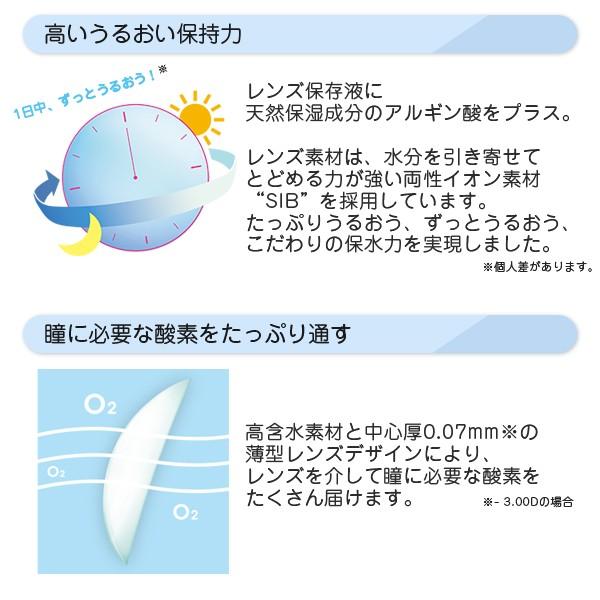 高いうるおい保持力

1日中、ずっとうるおう！※

レンズ保存液に
天然保湿成分のアルギン酸をプラス。

レンズ素材は、水分を引き寄せて
とどめる力が強い両性イオン素材
“SIB”を採用しています。
たっぷりうるおう、ずっとうるおう、
こだわりの保水力を実現しました。

※個人差があります。

瞳に必要な酸素をたっぷり通す

$O_2$

$O_2$

$O_2$

高含水素材と中心厚0.07mm※の
薄型レンズデザインにより、
レンズを介して瞳に必要な酸素を
たくさん届けます。

※- 3.00Dの場合